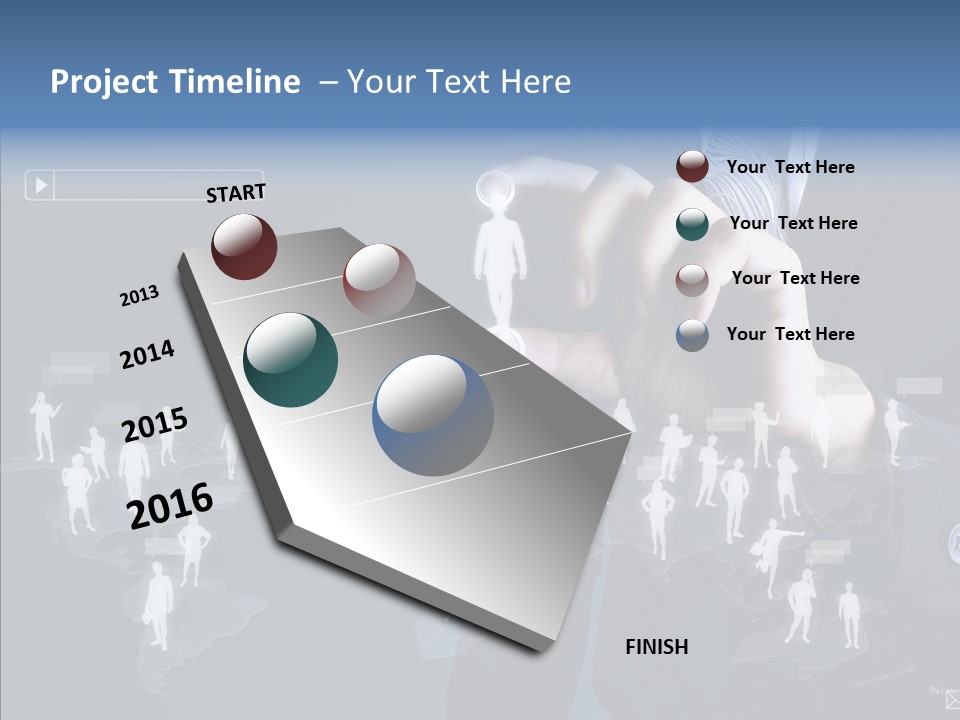 Project Timeline – Your Text Here

START

2013

2014

2015

2016

Your Text Here

Your Text Here

Your Text Here

Your Text Here

FINISH